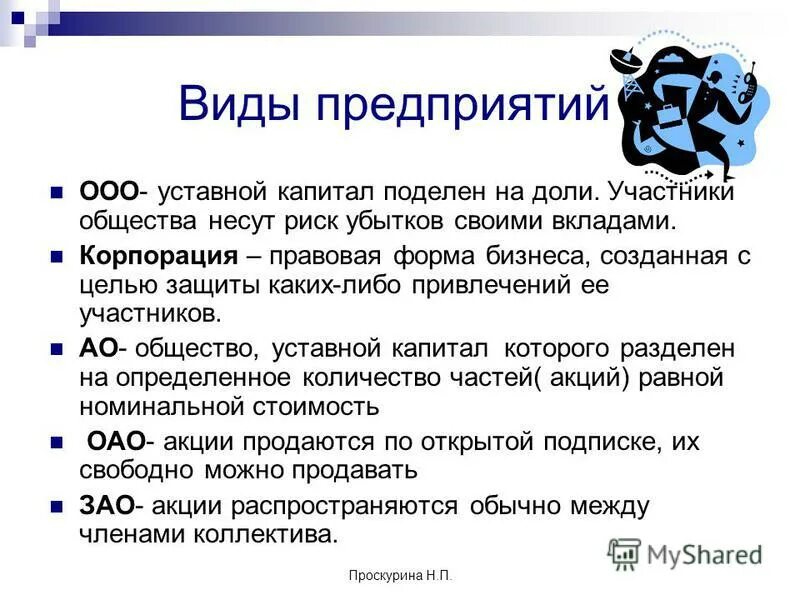 Виды предприятий

ООО- уставной капитал поделен на доли. Участники общества несут риск убытков своими вкладами.

Корпорация – правовая форма бизнеса, созданная с целью защиты каких-либо привлечений ее участников.

АО- общество, уставной капитал которого разделен на определенное количество частей( акций) равной номинальной стоимость

ОАО- акции продаются по открытой подписке, их свободно можно продавать

ЗАО- акции распространяются обычно между членами коллектива.

MyShared

Проскурина Н.П.